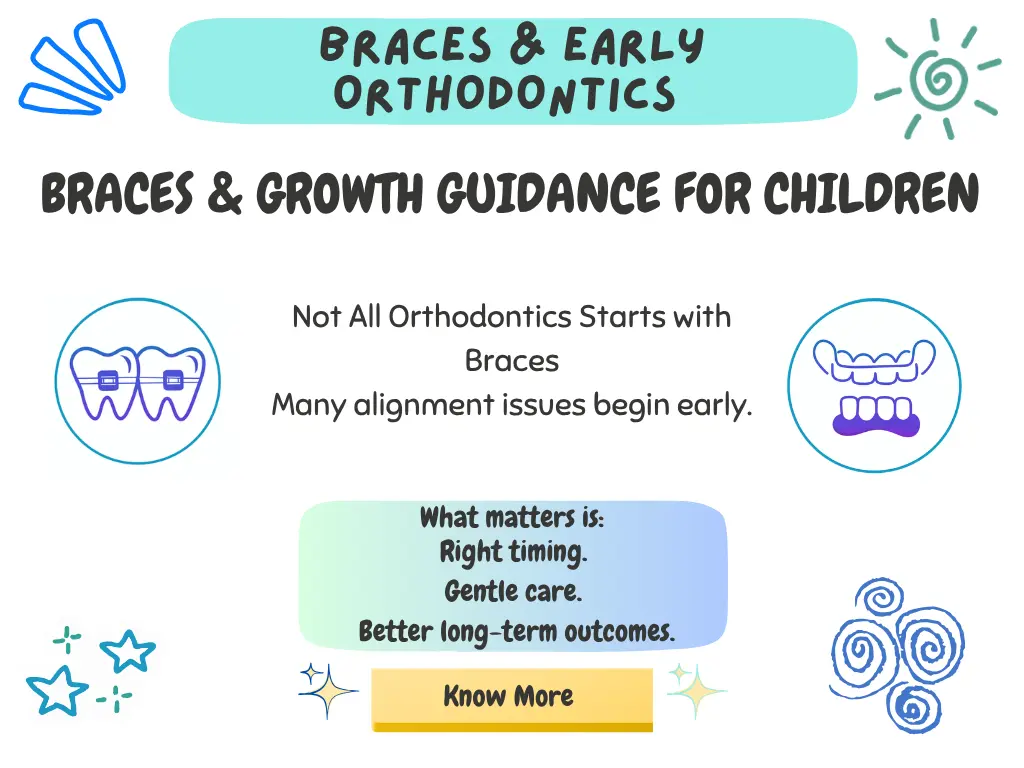 BRACES & EARLY ORTHODONTICS

BRACES & GROWTH GUIDANCE FOR CHILDREN

Not All Orthodontics Starts with Braces
Many alignment issues begin early.

What matters is:
Right timing.
Gentle care.
Better long-term outcomes.

Know More